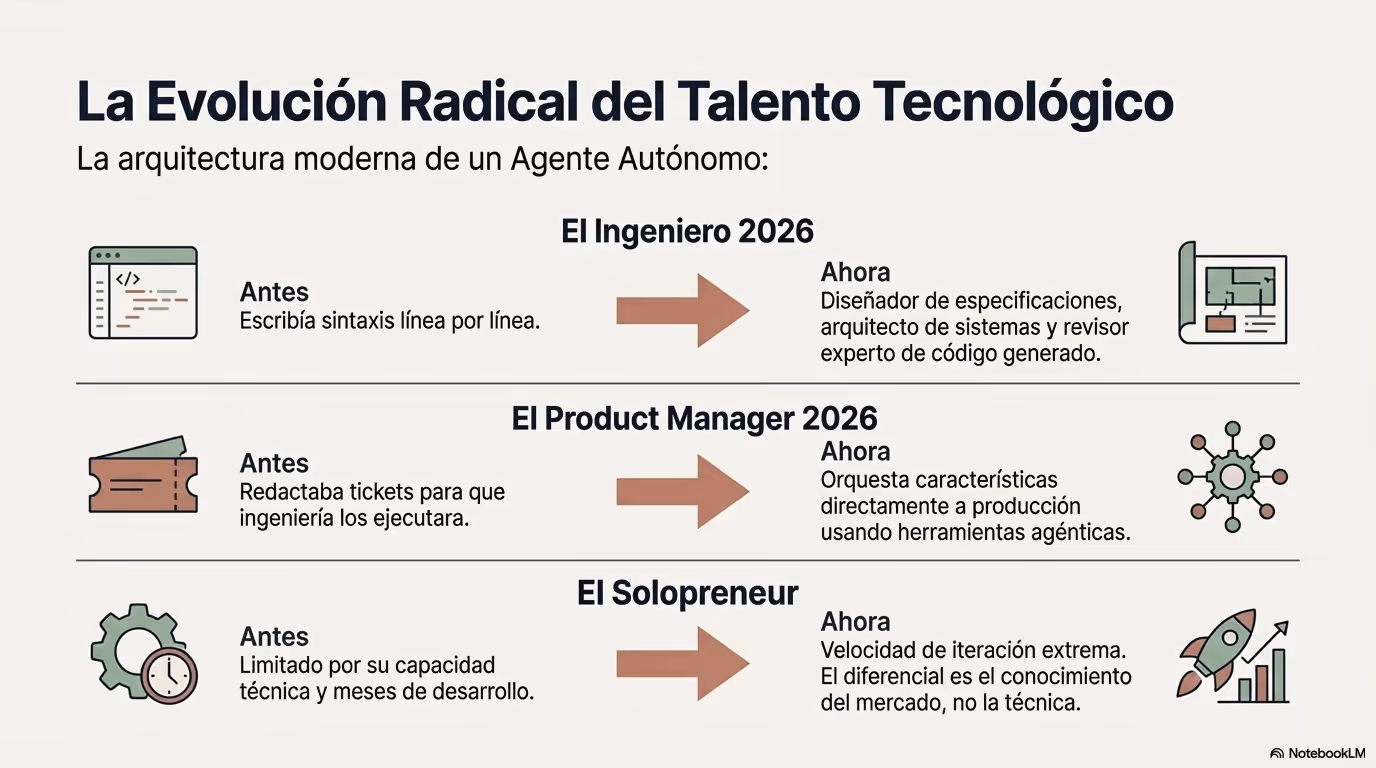 La Evolución Radical del Talento Tecnológico

La arquitectura moderna de un Agente Autónomo:

El Ingeniero 2026

</>

Antes
Escribía sintaxis línea por línea.

Ahora
Diseñador de especificaciones, arquitecto de sistemas y revisor experto de código generado.

El Product Manager 2026

Antes
Redactaba tickets para que ingeniería los ejecutara.

Ahora
Orquesta características directamente a producción usando herramientas agénticas.

El Solopreneur

Antes
Limitado por su capacidad técnica y meses de desarrollo.

Ahora
Velocidad de iteración extrema. El diferencial es el conocimiento del mercado, no la técnica.

NotebookLM